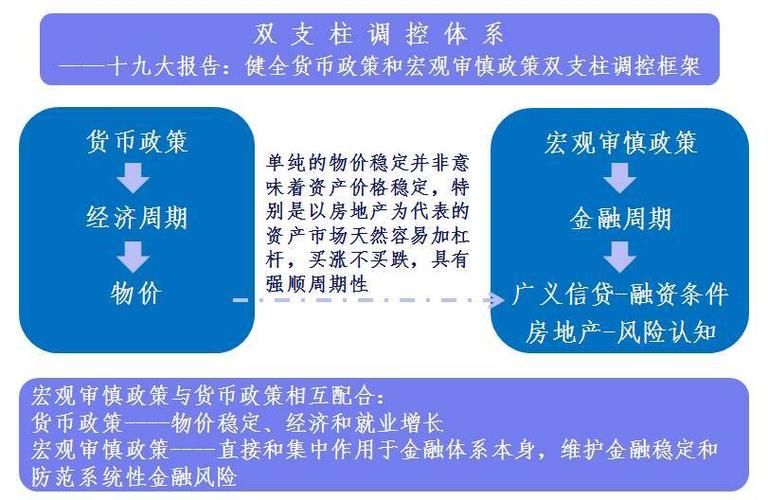 双支柱调控体系
——十九大报告：健全货币政策和宏观审慎政策双支柱调控框架

货币政策
经济周期
物价

单纯的物价稳定并非意味着资产价格稳定，特别是以房地产为代表的资产市场天然容易加杠杆，买涨不买跌，具有强顺周期性

宏观审慎政策
金融周期
广义信贷-融资条件
房地产-风险认知

宏观审慎政策与货币政策相互配合：
货币政策——物价稳定、经济和就业增长
宏观审慎政策——直接和集中作用于金融体系本身，维护金融稳定和防范系统性金融风险